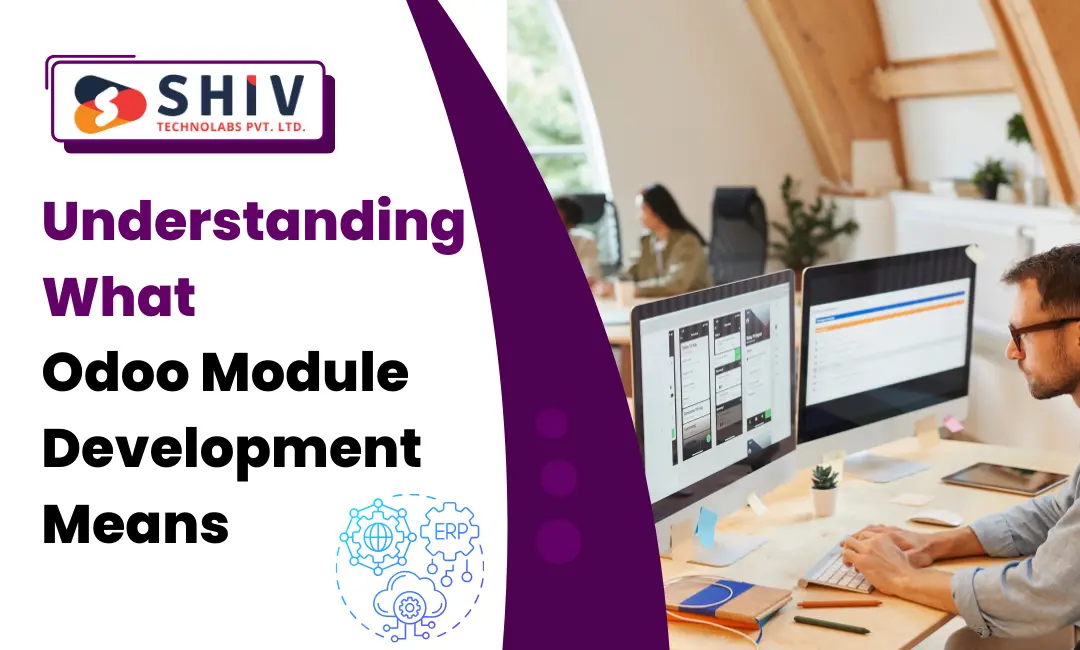 SHIV
TECHNOLABS PVT. LTD.

Understanding What Odoo Module Development Means

ERP